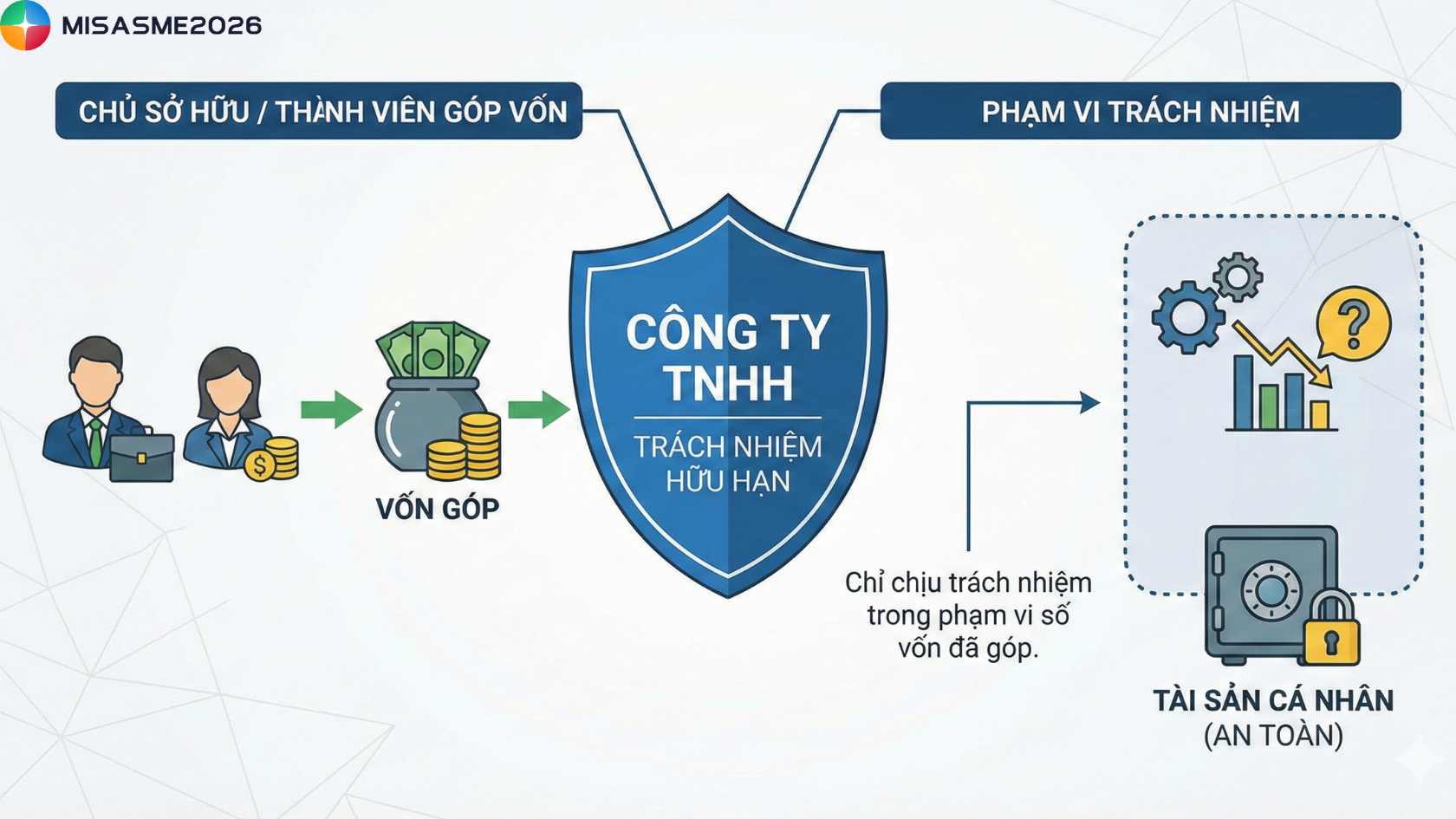 MISASME2026

CHỦ SỞ HỮU / THÀNH VIÊN GÓP VỐN

PHẠM VI TRÁCH NHIỆM

VỐN GÓP

CÔNG TY TNHH

TRÁCH NHIỆM HỮU HẠN

Chỉ chịu trách nhiệm trong phạm vi số vốn đã góp.

TÀI SẢN CÁ NHÂN
(AN TOÀN)